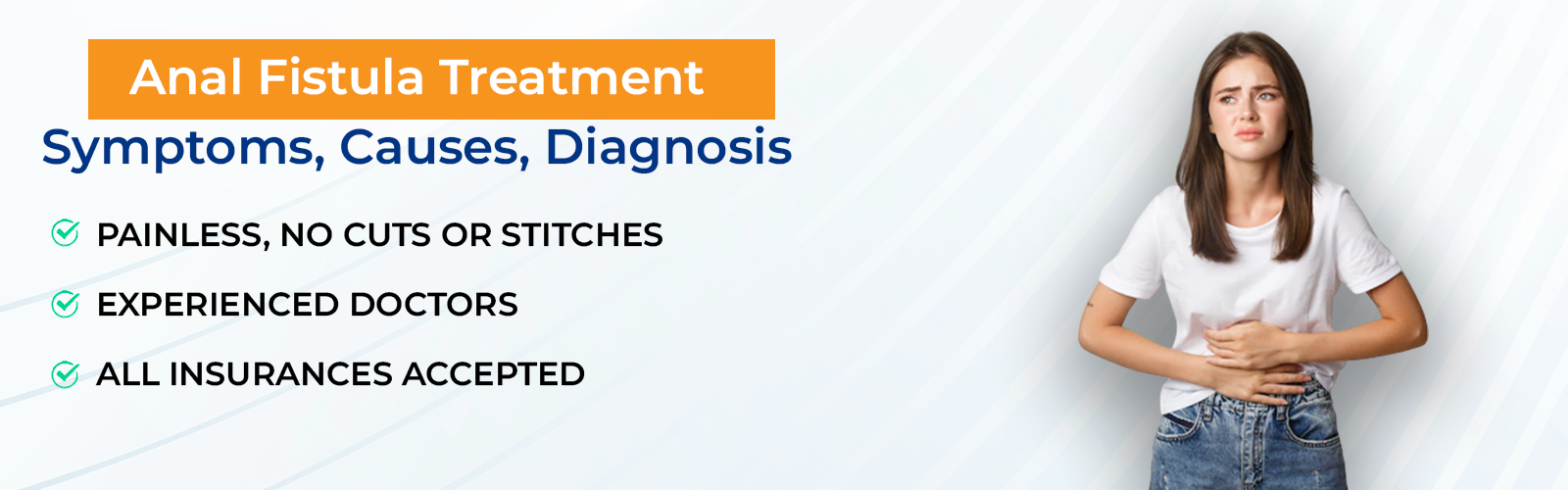 Anal Fistula Treatment
Symptoms, Causes, Diagnosis

PAINLESS, NO CUTS OR STITCHES
EXPERIENCED DOCTORS
ALL INSURANCES ACCEPTED